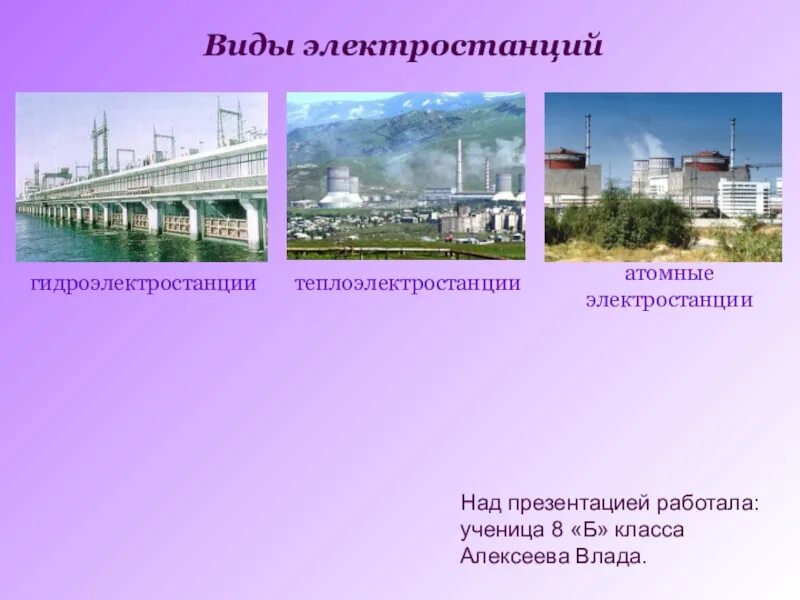 Виды электростанций

гидроэлектростанции

теплоэлектростанции

атомные электростанции

Над презентацией работала: ученица 8 «Б» класса Алексеева Влада.